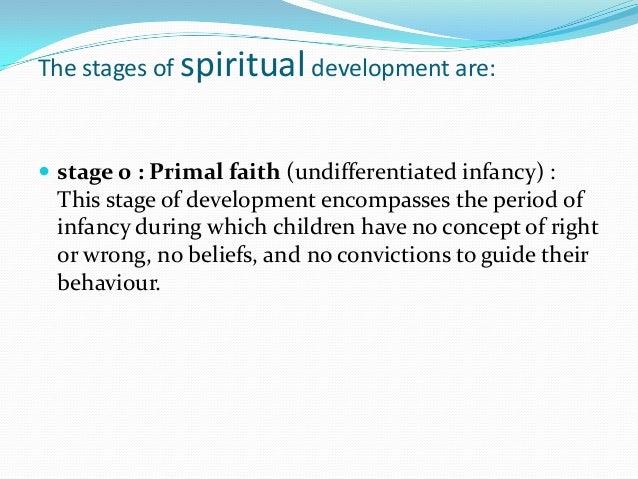 The stages of spiritual development are:

stage 0 : Primal faith (undifferentiated infancy) : This stage of development encompasses the period of infancy during which children have no concept of right or wrong, no beliefs, and no convictions to guide their behaviour.